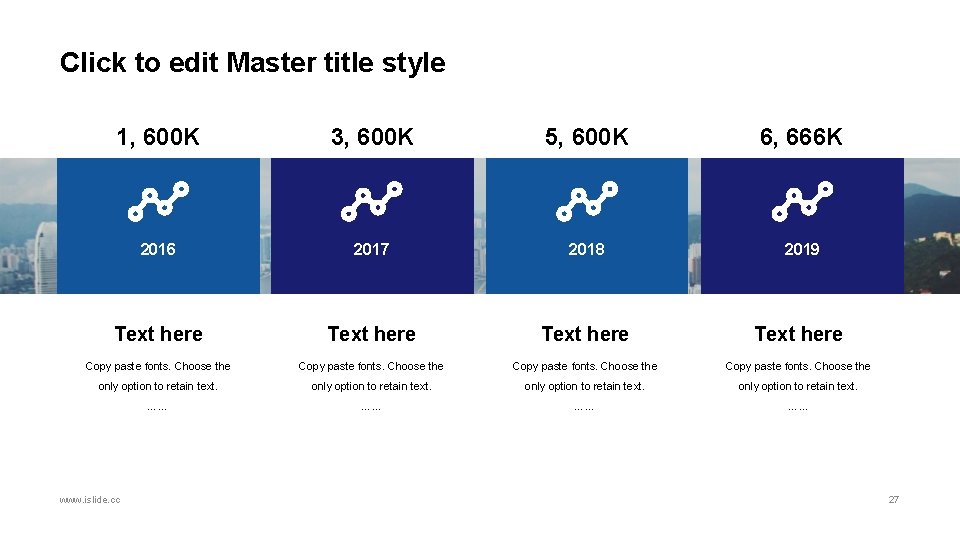 Click to edit Master title style

1, 600K

2016

Text here

Copy paste fonts. Choose the only option to retain text.

……

3, 600K

2017

Text here

Copy paste fonts. Choose the only option to retain text.

……

5, 600K

2018

Text here

Copy paste fonts. Choose the only option to retain text.

……

6, 666K

2019

Text here

Copy paste fonts. Choose the only option to retain text.

……

www.islide.cc

27